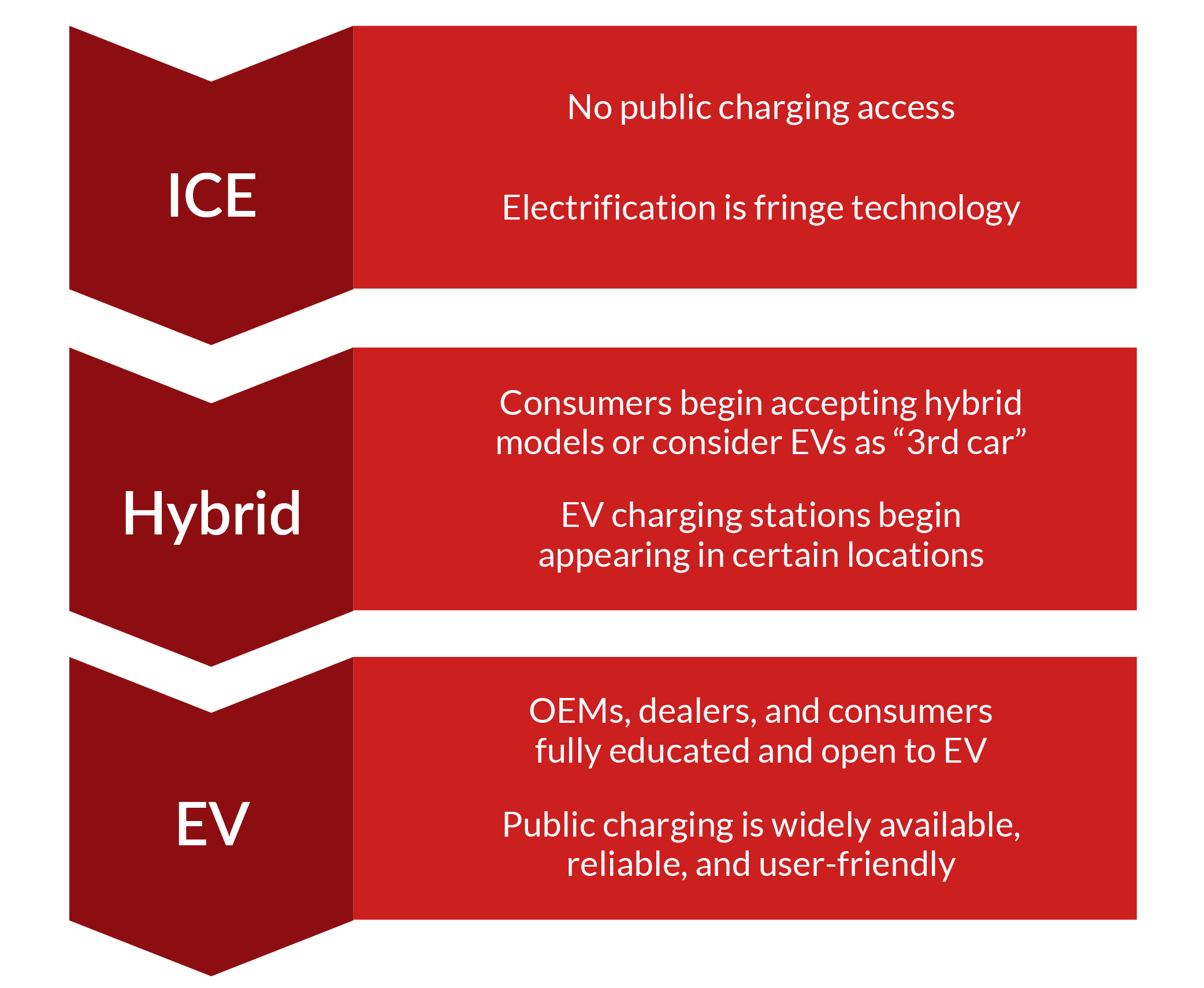 ICE

No public charging access

Electrification is fringe technology

Hybrid

Consumers begin accepting hybrid models or consider EVs as “3rd car”

EV charging stations begin appearing in certain locations

EV

OEMs, dealers, and consumers fully educated and open to EV

Public charging is widely available, reliable, and user-friendly